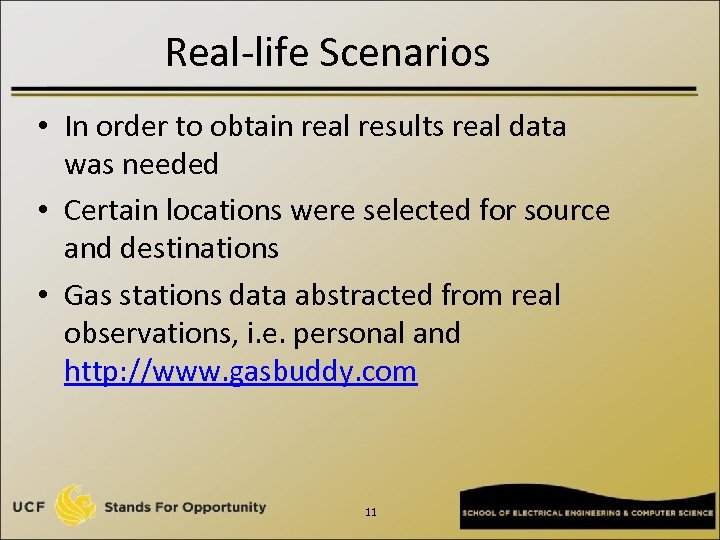 Real-life Scenarios

• In order to obtain real results real data was needed

• Certain locations were selected for source and destinations

• Gas stations data abstracted from real observations, i.e. personal and http://www.gasbuddy.com

UCF Stands For Opportunity

11

SCHOOL OF ELECTRICAL ENGINEERING & COMPUTER SCIENCE